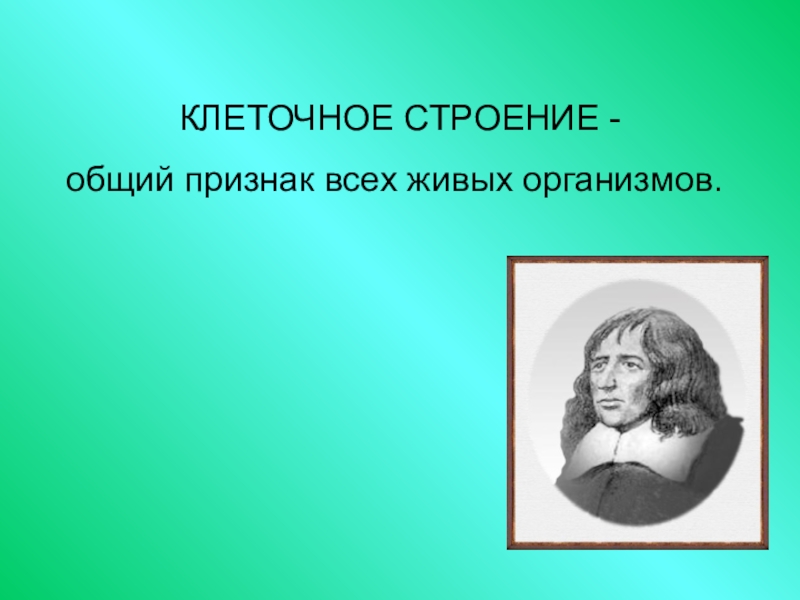 КЛЕТОЧНОЕ СТРОЕНИЕ -

общий признак всех живых организмов.